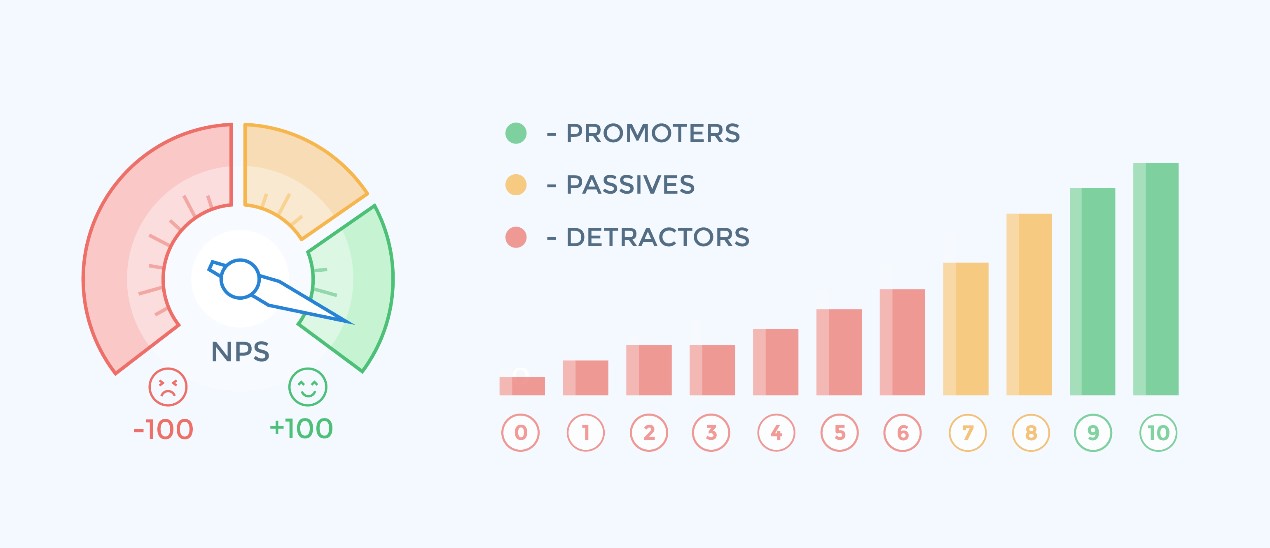 NPS

-100 +100

- PROMOTERS
- PASSIVES
- DETRACTORS

0 1 2 3 4 5 6 7 8 9 10